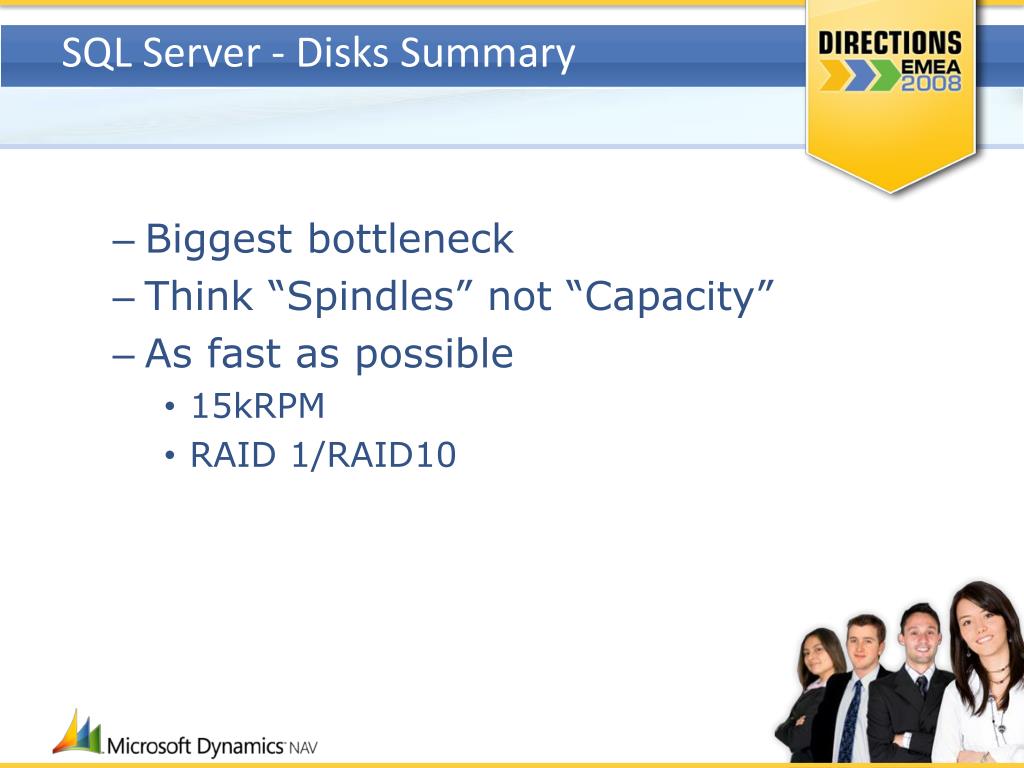 SQL Server - Disks Summary

DIRECTIONS
EMEA
2008

– Biggest bottleneck
– Think “Spindles” not “Capacity”
– As fast as possible
• 15kRPM
• RAID 1/RAID10

Microsoft Dynamics NAV